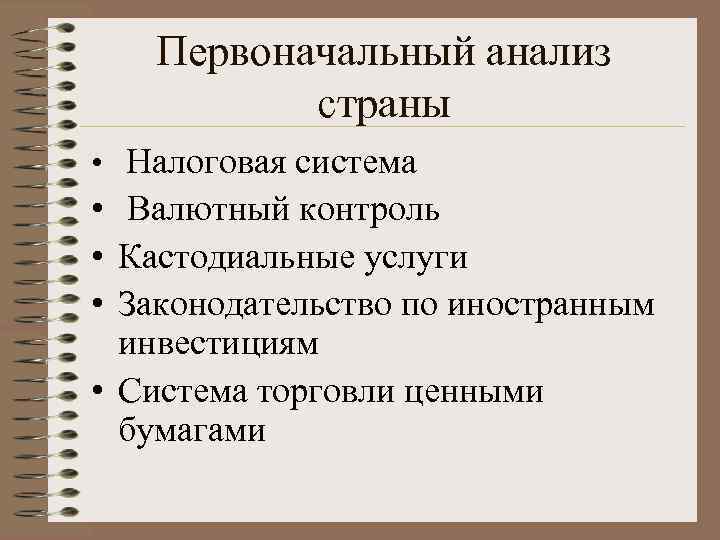 Первоначальный анализ страны

• Налоговая система
• Валютный контроль
• Кастодиальные услуги
• Законодательство по иностранным инвестициям
• Система торговли ценными бумагами